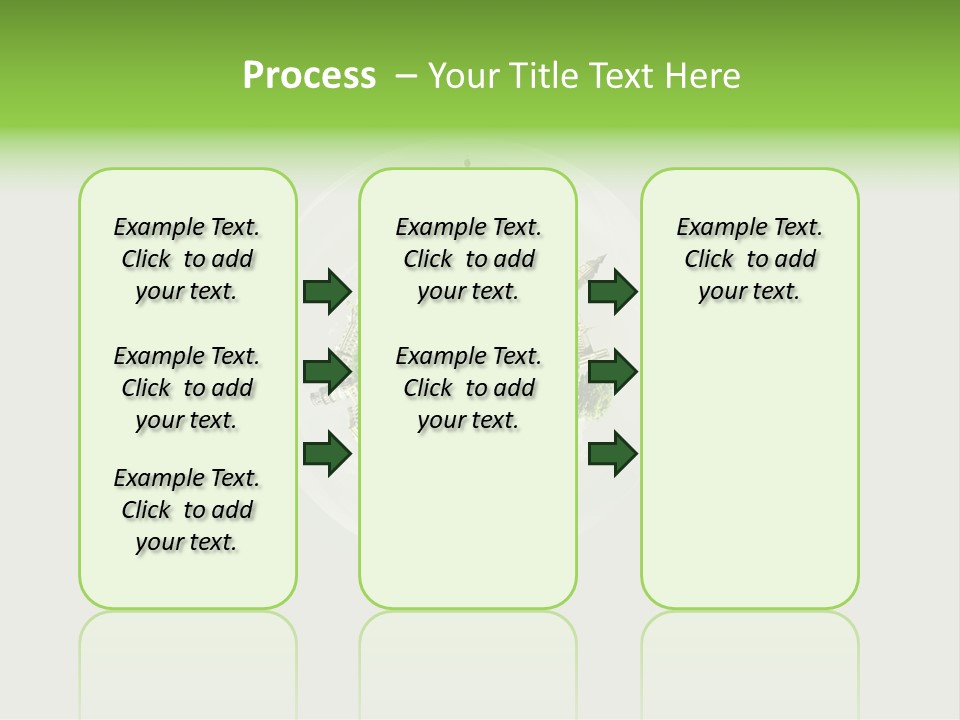 Process – Your Title Text Here

Example Text. Click to add your text.

Example Text. Click to add your text.

Example Text. Click to add your text.

Example Text. Click to add your text.

Example Text. Click to add your text.

Example Text. Click to add your text.